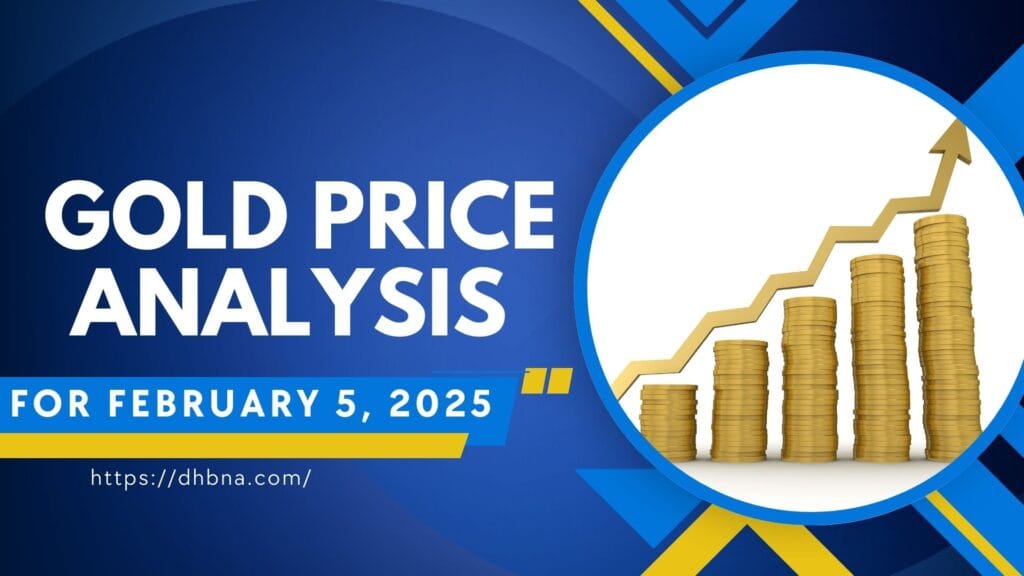 GOLD PRICE ANALYSIS

FOR FEBRUARY 5, 2025

https://dhbna.com/